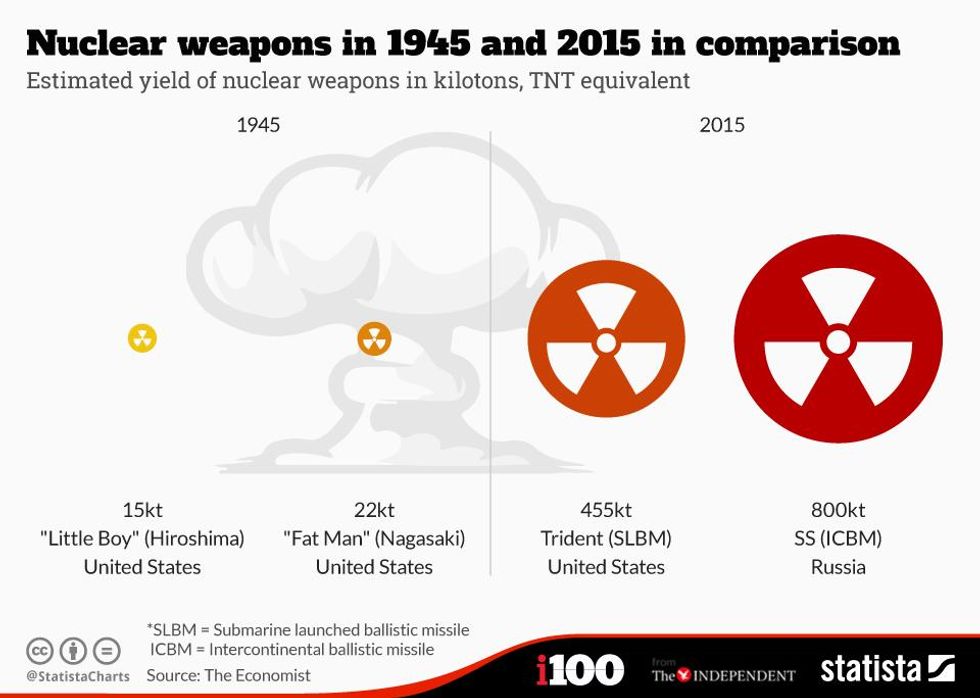 Nuclear weapons in 1945 and 2015 in comparison
Estimated yield of nuclear weapons in kilotons, TNT equivalent

1945

2015

15kt
"Little Boy" (Hiroshima)
United States

22kt
"Fat Man" (Nagasaki)
United States

455kt
Trident (SLBM)
United States

800kt
SS (ICBM)
Russia

*SLBM = Submarine launched ballistic missile
ICBM = Intercontinental ballistic missile

@StatistaCharts Source: The Economist

i100 from The INDEPENDENT

statista